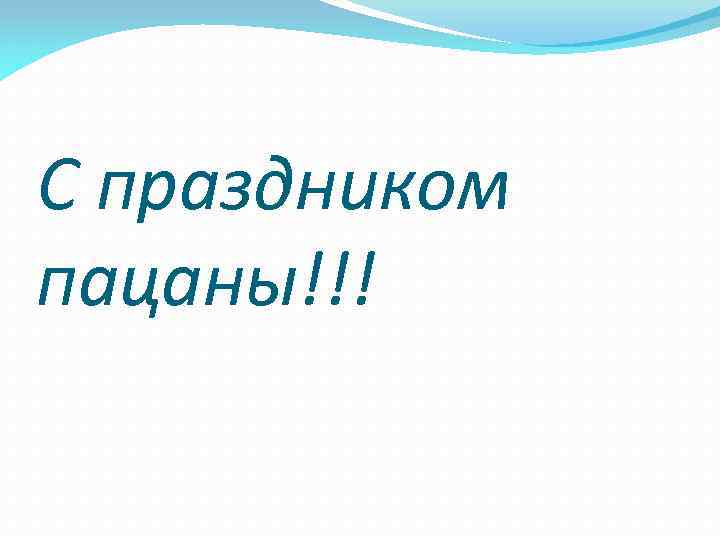 С праздником пацаны!!!